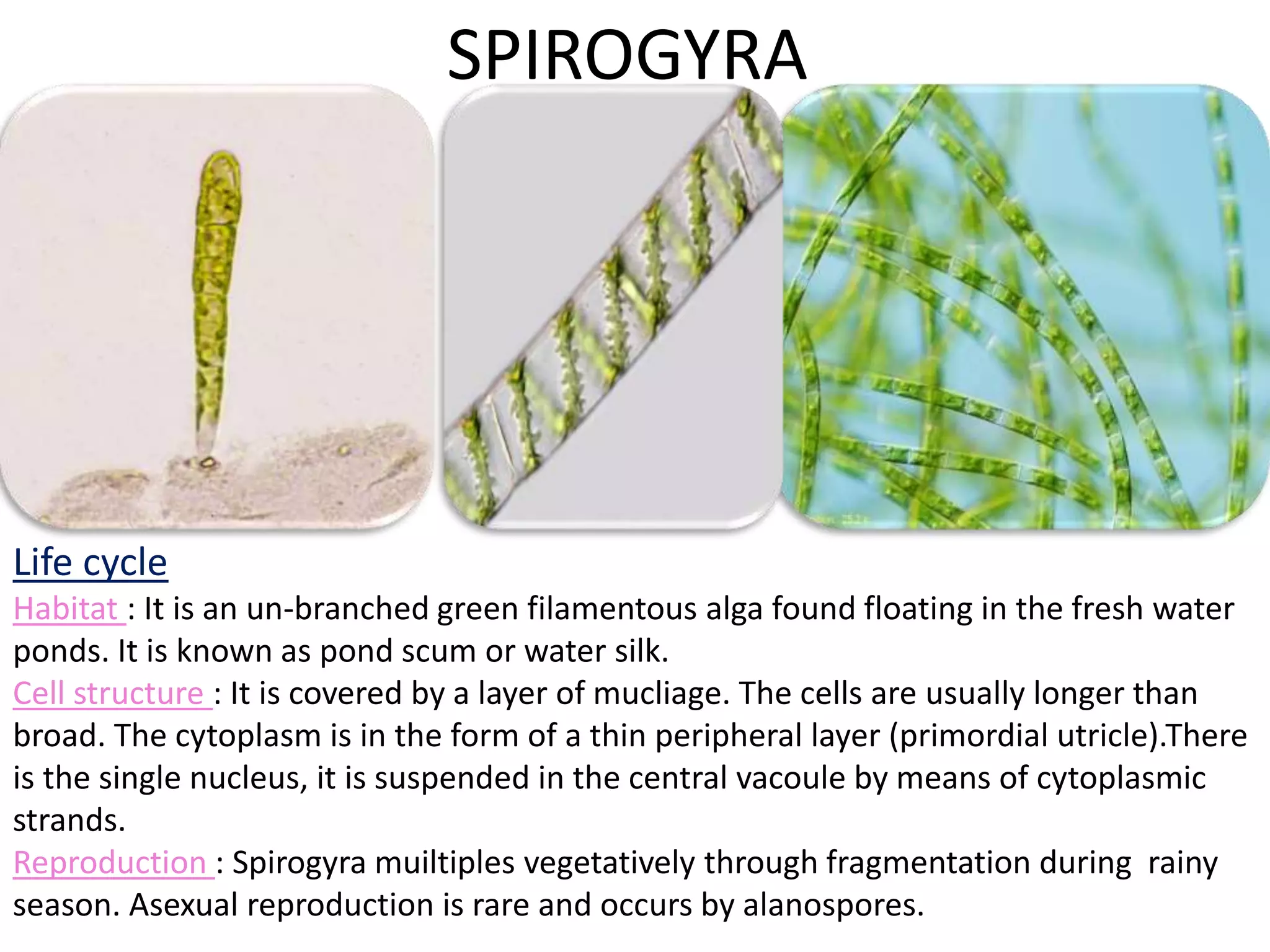 SPIROGYRA

Life cycle

Habitat : It is an un-branched green filamentous alga found floating in the fresh water ponds. It is known as pond scum or water silk.

Cell structure : It is covered by a layer of mucliage. The cells are usually longer than broad. The cytoplasm is in the form of a thin peripheral layer (primordial utricle).There is the single nucleus, it is suspended in the central vacoule by means of cytoplasmic strands.

Reproduction : Spirogyra muiltiples vegetatively through fragmentation during rainy season. Asexual reproduction is rare and occurs by alanospores.